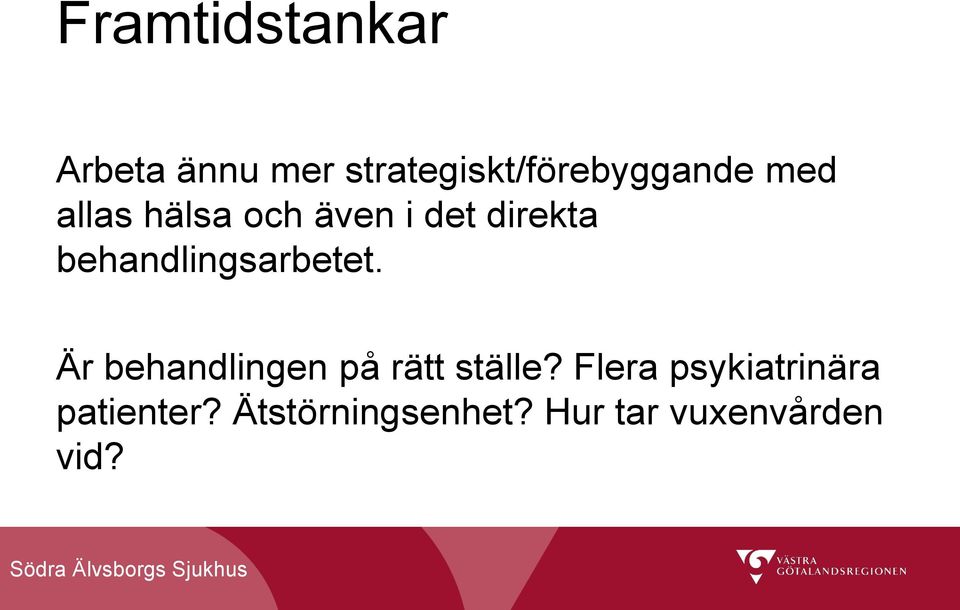 Framtidstankar

Arbeta ännu mer strategiskt/förebyggande med allas hälsa och även i det direkta behandlingsarbetet.

Är behandlingen på rätt ställe? Flera psykiatrinära patienter? Ätstörningsenhet? Hur tar vuxenvården vid?

Södra Älvsborgs Sjukhus

VÄSTRA GÖTALANDSREGIONEN